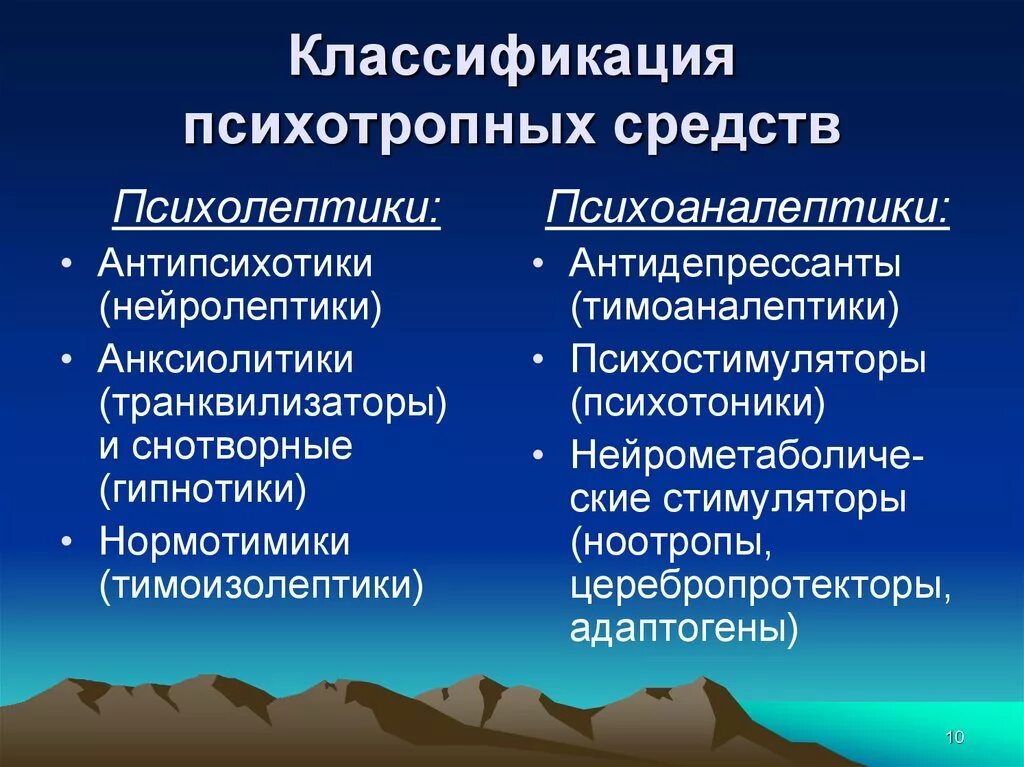 Классификация психотропных средств

Психолептики:

• Антипсихотики (нейролептики)
• Анксиолитики (транквилизаторы) и снотворные (гипнотики)
• Нормотимики (тимоизолептики)

Психоаналептики:

• Антидепрессанты (тимоаналептики)
• Психостимуляторы (психотоники)
• Нейрометаболические стимуляторы (ноотропы, церебропротекторы, адаптогены)

10